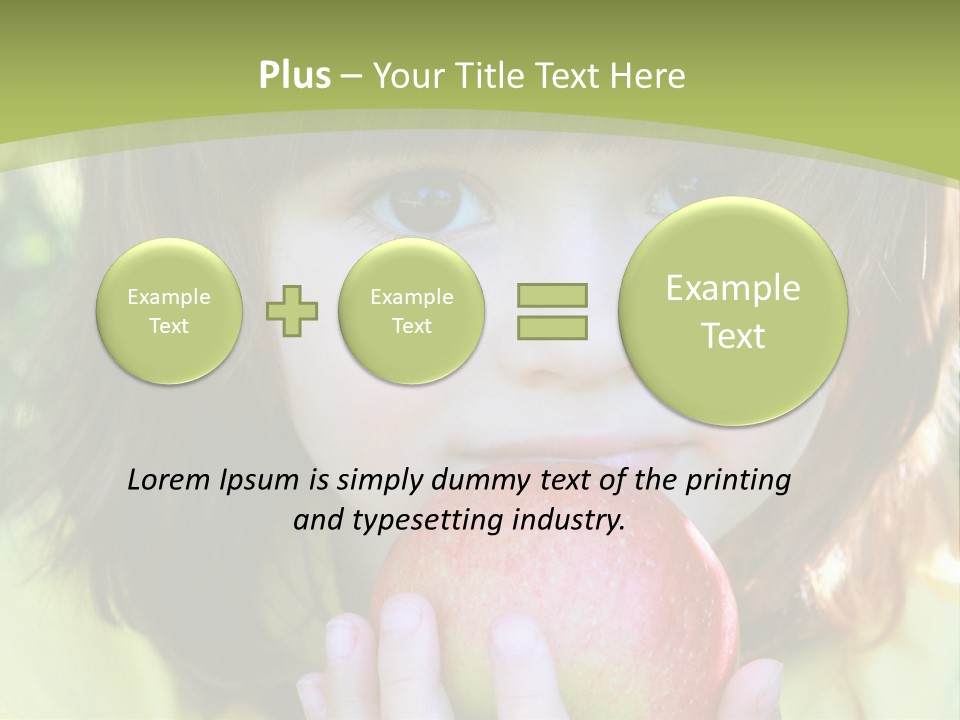 Plus – Your Title Text Here

Example Text

Example Text

Example Text

Lorem Ipsum is simply dummy text of the printing and typesetting industry.